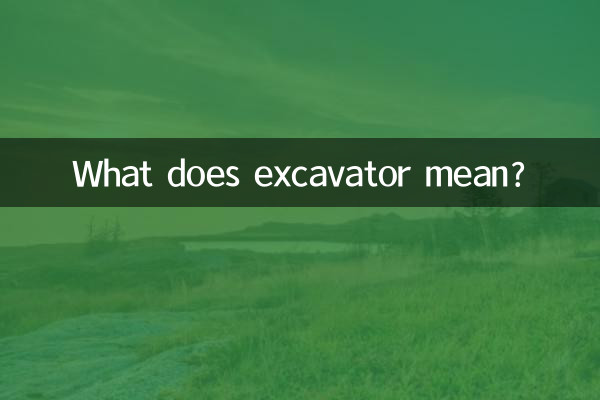 What does excavator mean?